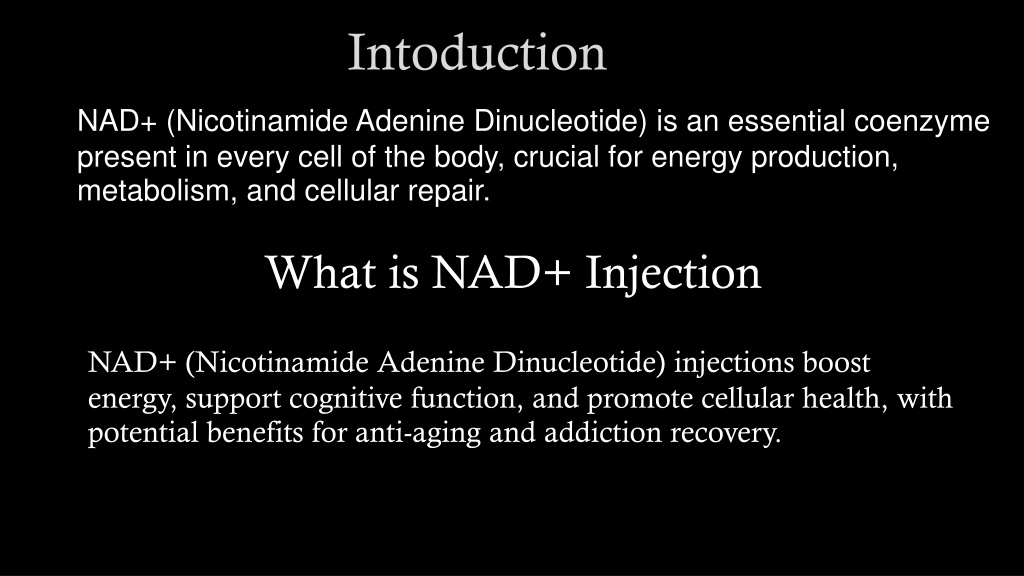 Intoduction

NAD+ (Nicotinamide Adenine Dinucleotide) is an essential coenzyme present in every cell of the body, crucial for energy production, metabolism, and cellular repair.

What is NAD+ Injection

NAD+ (Nicotinamide Adenine Dinucleotide) injections boost energy, support cognitive function, and promote cellular health, with potential benefits for anti-aging and addiction recovery.